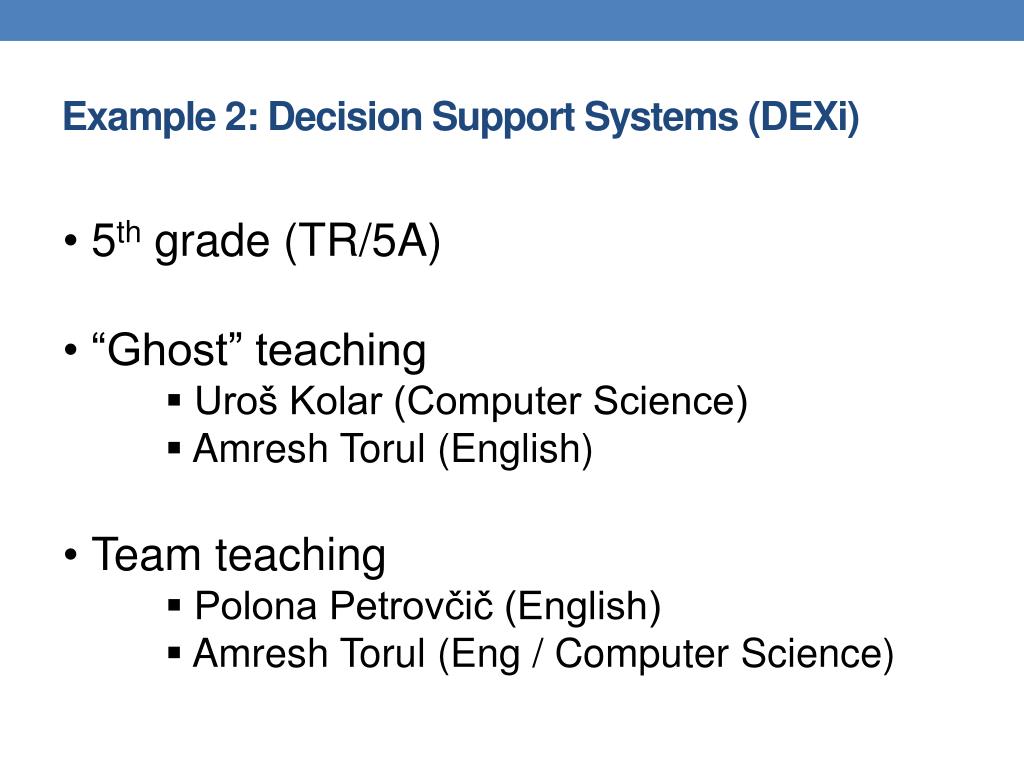 Example 2: Decision Support Systems (DEXi)

• 5th grade (TR/5A)

• "Ghost" teaching
• Uroš Kolar (Computer Science)
• Amresh Torul (English)

• Team teaching
• Polona Petrovčič (English)
• Amresh Torul (Eng / Computer Science)